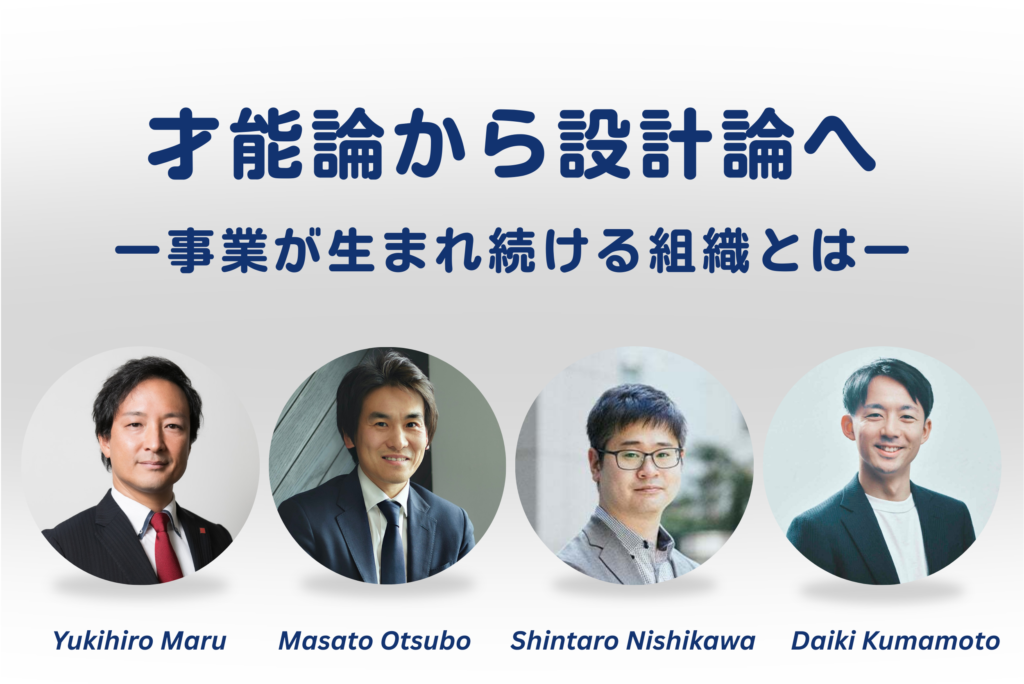 才能論から設計論へ
ー事業が生まれ続ける組織とはー

Yukihiro Maru
Masato Otsubo
Shintaro Nishikawa
Daiki Kumamoto